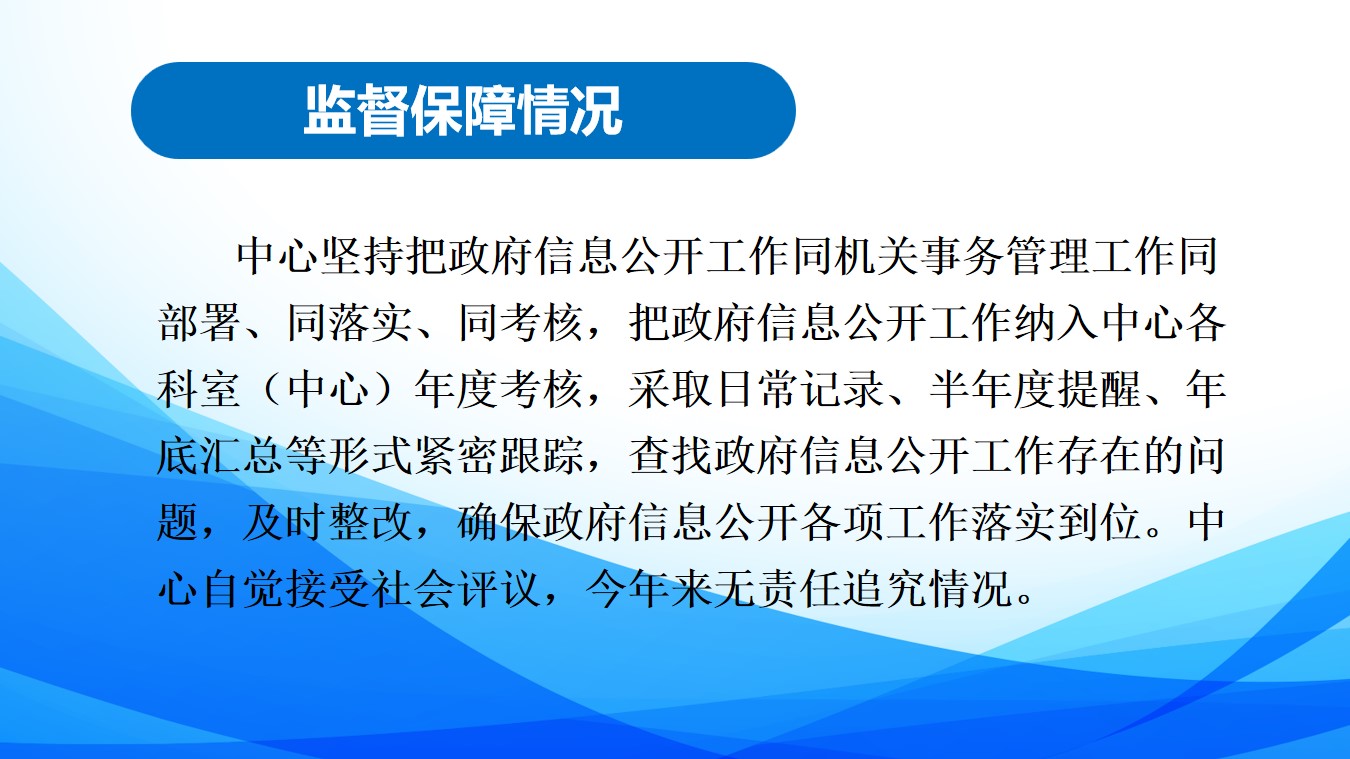 监督保障情况

中心坚持把政府信息公开工作同机关事务管理工作同部署、同落实、同考核，把政府信息公开工作纳入中心各科室（中心）年度考核，采取日常记录、半年度提醒、年底汇总等形式紧密跟踪，查找政府信息公开工作存在的问题，及时整改，确保政府信息公开各项工作落实到位。中心自觉接受社会评议，今年来无责任追究情况。